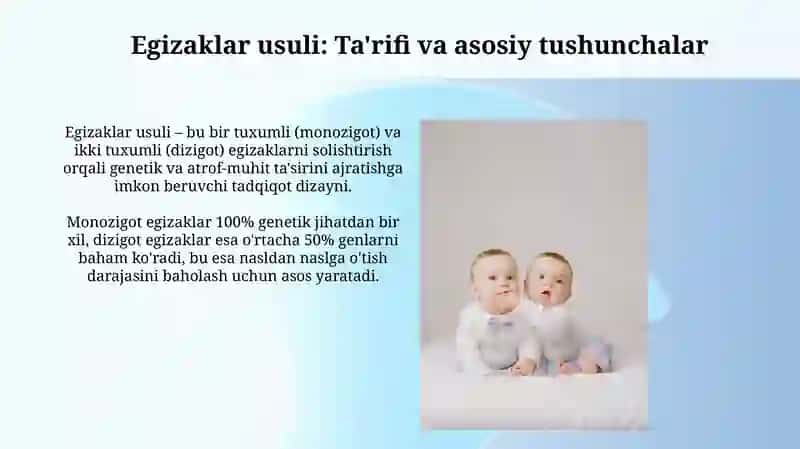 Egizaklar usuli: Ta'rifi va asosiy tushunchalar

Egizaklar usuli – bu bir tuxumli (monozigot) va ikki tuxumli (dizigot) egizaklarni solishtirish orqali genetik va atrof-muhit ta'sirini ajratishga imkon beruvchi tadqiqot dizayni.

Monozigot egizaklar 100% genetik jihatdan bir xil, dizigot egizaklar esa o'rtacha 50% genlarni baham ko'radi, bu esa nasldan naslga o'tish darajasini baholash uchun asos yaratadi.